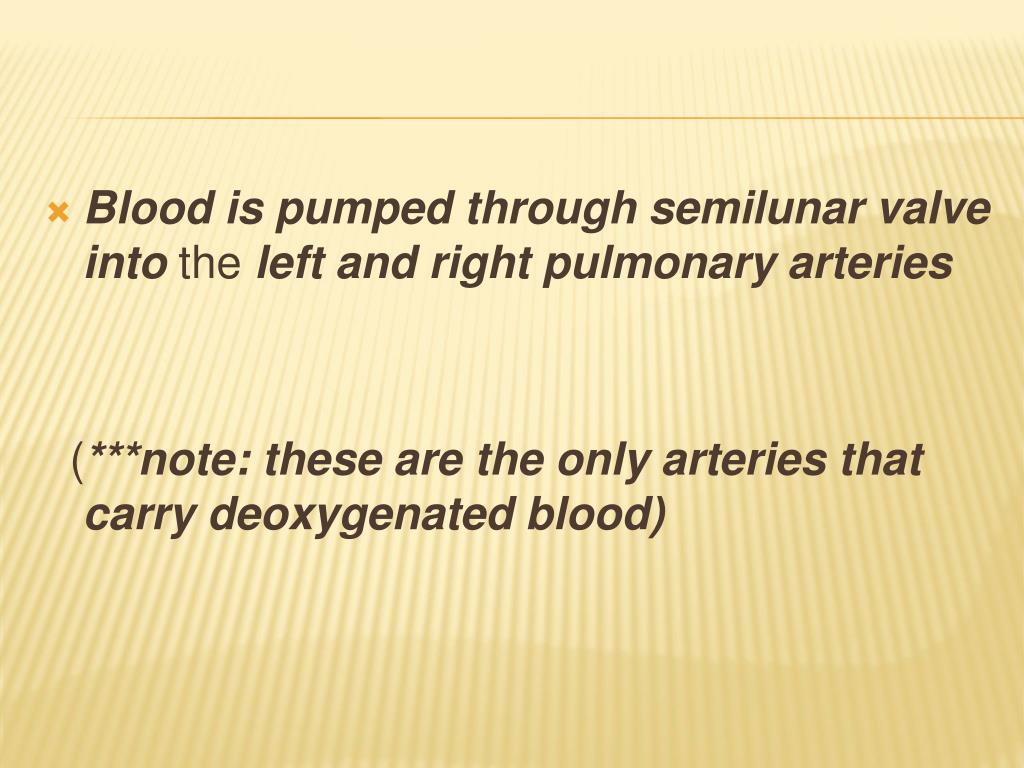 Blood is pumped through semilunar valve into the left and right pulmonary arteries

(***note: these are the only arteries that carry deoxygenated blood)